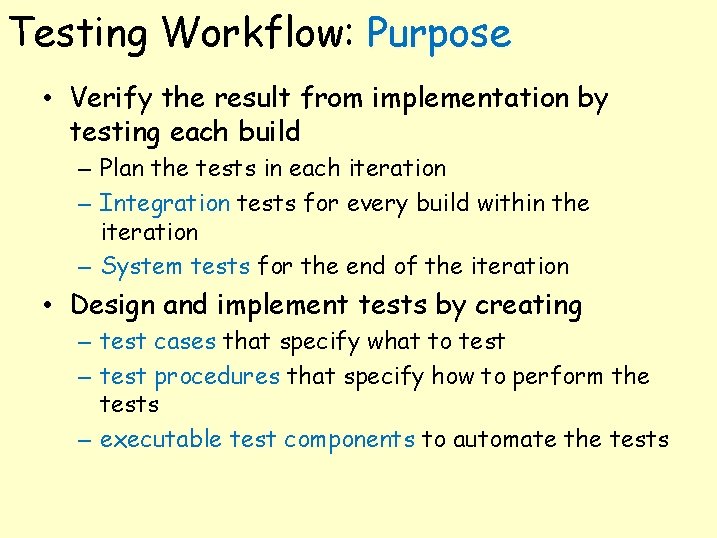 Testing Workflow: Purpose

• Verify the result from implementation by testing each build
– Plan the tests in each iteration
– Integration tests for every build within the iteration
– System tests for the end of the iteration

• Design and implement tests by creating
– test cases that specify what to test
– test procedures that specify how to perform the tests
– executable test components to automate the tests